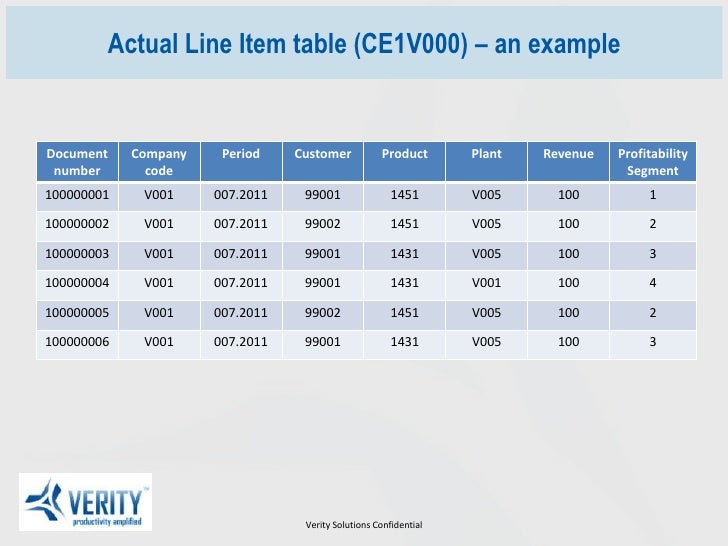 Actual Line Item table (CE1V000) – an example

| Document number | Company code | Period | Customer | Product | Plant | Revenue | Profitability Segment |
|---|---|---|---|---|---|---|---|
| 100000001 | V001 | 007.2011 | 99001 | 1451 | V005 | 100 | 1 |
| 100000002 | V001 | 007.2011 | 99002 | 1451 | V005 | 100 | 2 |
| 100000003 | V001 | 007.2011 | 99001 | 1431 | V005 | 100 | 3 |
| 100000004 | V001 | 007.2011 | 99001 | 1431 | V001 | 100 | 4 |
| 100000005 | V001 | 007.2011 | 99002 | 1451 | V005 | 100 | 2 |
| 100000006 | V001 | 007.2011 | 99001 | 1431 | V005 | 100 | 3 |

VERITY™
productivity amplified

Verity Solutions Confidential